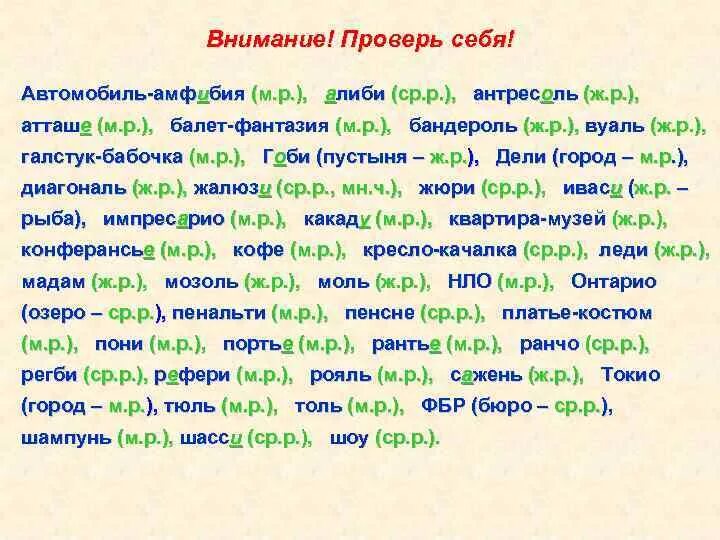 Внимание! Проверь себя!

Автомобиль-амфибия (м.р.), алиби (ср.р.), антресоль (ж.р.), атташе (м.р.), балет-фантазия (м.р.), бандероль (ж.р.), вуаль (ж.р.), галстук-бабочка (м.р.), Гоби (пустыня – ж.р.), Дели (город – м.р.), диагональ (ж.р.), жалюзи (ср.р., мн.ч.), жюри (ср.р.), иваси (ж.р. – рыба), импресарио (м.р.), какаду (м.р.), квартира-музей (ж.р.), конферансье (м.р.), кофе (м.р.), кресло-качалка (ср.р.), леди (ж.р.), мадам (ж.р.), мозоль (ж.р.), моль (ж.р.), НЛО (м.р.), Онтарио (озеро – ср.р.), пенальти (м.р.), пенсне (ср.р.), платье-костюм (м.р.), пони (м.р.), портье (м.р.), рантье (м.р.), ранчо (ср.р.), регби (ср.р.), рефери (м.р.), рояль (м.р.), сажень (ж.р.), Токио (город – м.р.), тюль (м.р.), толь (м.р.), ФБР (бюро – ср.р.), шампунь (м.р.), шасси (ср.р.), шоу (ср.р.).